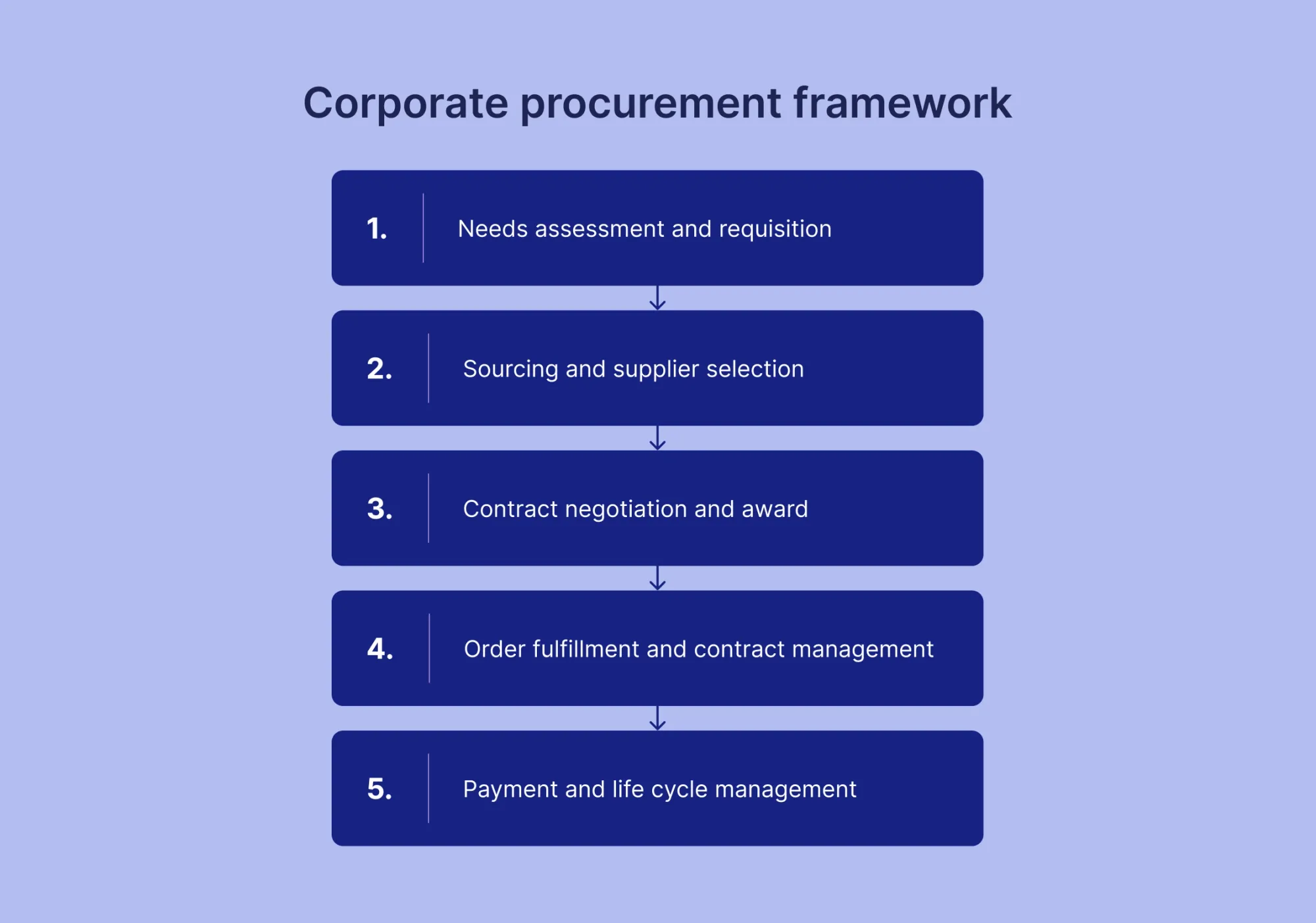 Corporate procurement framework

1. Needs assessment and requisition

2. Sourcing and supplier selection

3. Contract negotiation and award

4. Order fulfillment and contract management

5. Payment and life cycle management